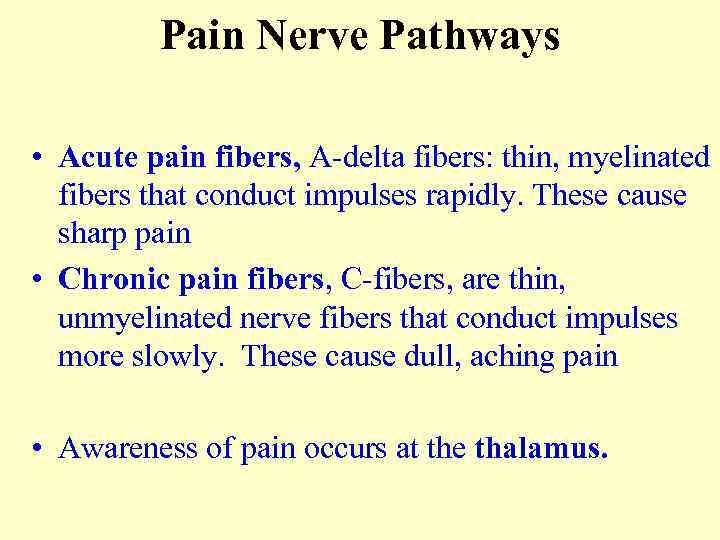 Pain Nerve Pathways

• Acute pain fibers, A-delta fibers: thin, myelinated fibers that conduct impulses rapidly. These cause sharp pain
• Chronic pain fibers, C-fibers, are thin, unmyelinated nerve fibers that conduct impulses more slowly. These cause dull, aching pain

• Awareness of pain occurs at the thalamus.